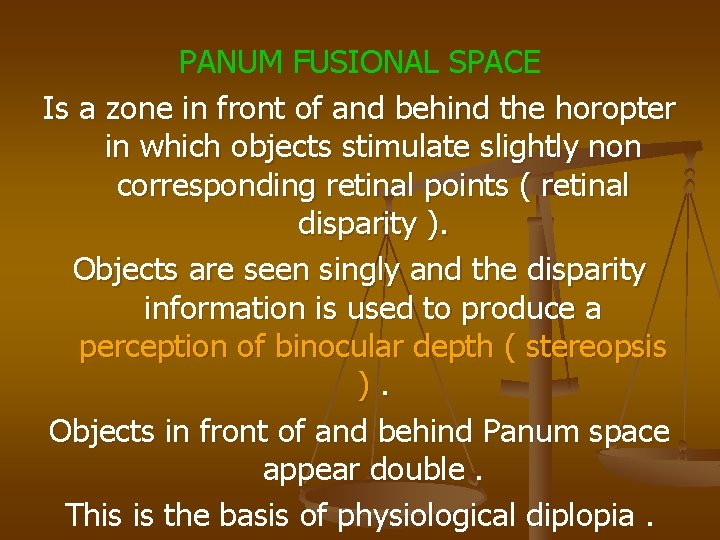 PANUM FUSIONAL SPACE

Is a zone in front of and behind the horopter in which objects stimulate slightly non corresponding retinal points ( retinal disparity ).

Objects are seen singly and the disparity information is used to produce a perception of binocular depth ( stereopsis ) .

Objects in front of and behind Panum space appear double .

This is the basis of physiological diplopia .